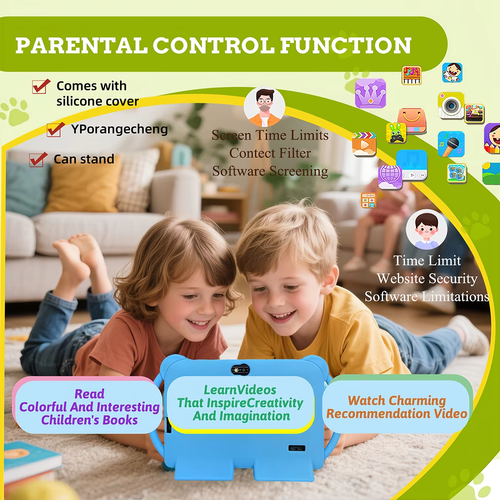 PARENTAL CONTROL FUNCTION

Comes with silicone cover

YPorangecheng

Can stand

Screen Time Limits
Contect Filter
Software Screening

Time Limit
Website Security
Software Limitations

Read
Colorful And Interesting
Children's Books

LearnVideos
That InspireCreativity
And Imagination

Watch Charming
Recommendation Video